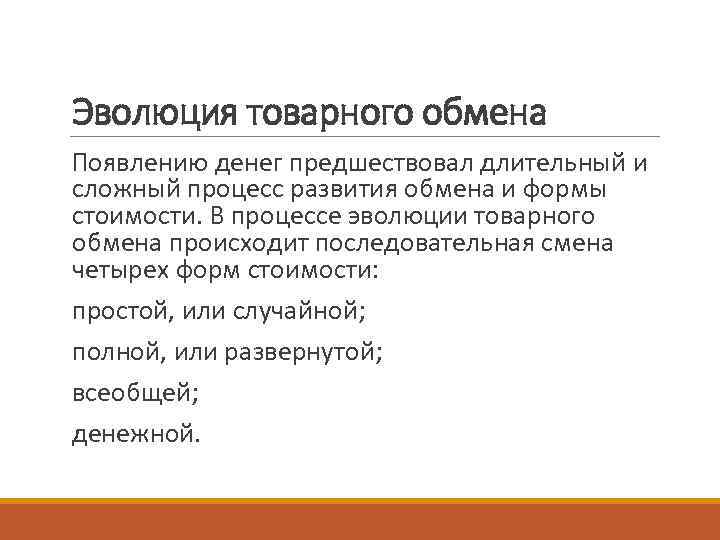 Эволюция товарного обмена

Появлению денег предшествовал длительный и сложный процесс развития обмена и формы стоимости. В процессе эволюции товарного обмена происходит последовательная смена четырех форм стоимости:

простой, или случайной;

полной, или развернутой;

всеобщей;

денежной.